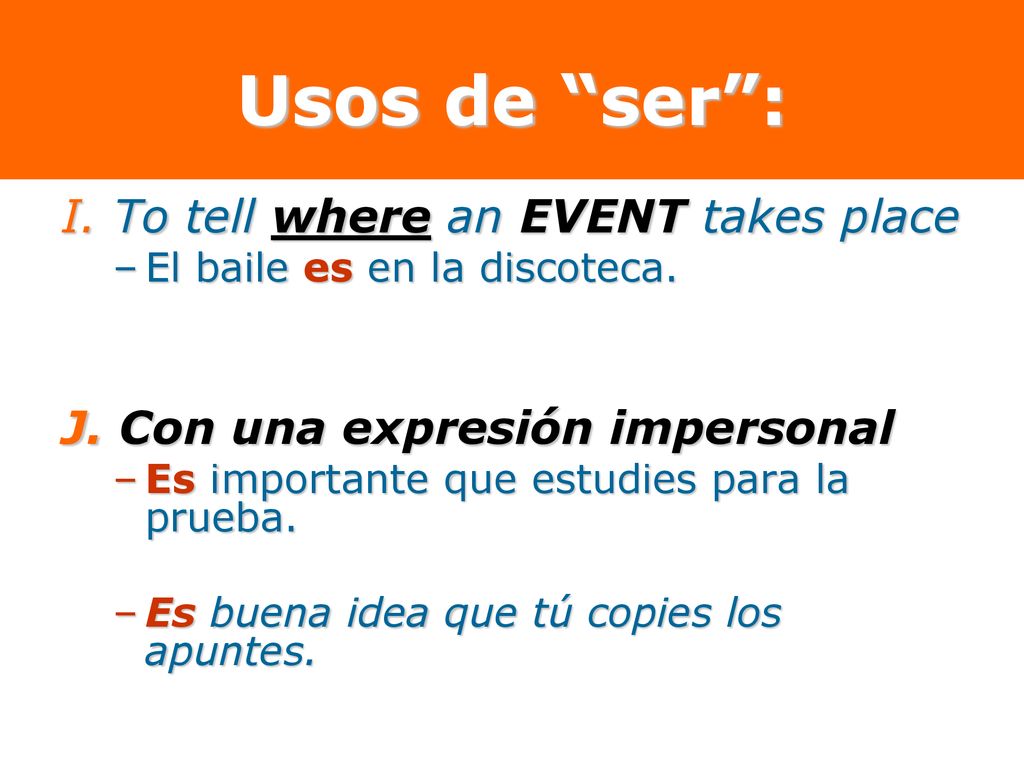 Usos de “ser”:

I. To tell where an EVENT takes place

– El baile es en la discoteca.

J. Con una expresión impersonal

– Es importante que estudies para la prueba.

– Es buena idea que tú copies los apuntes.